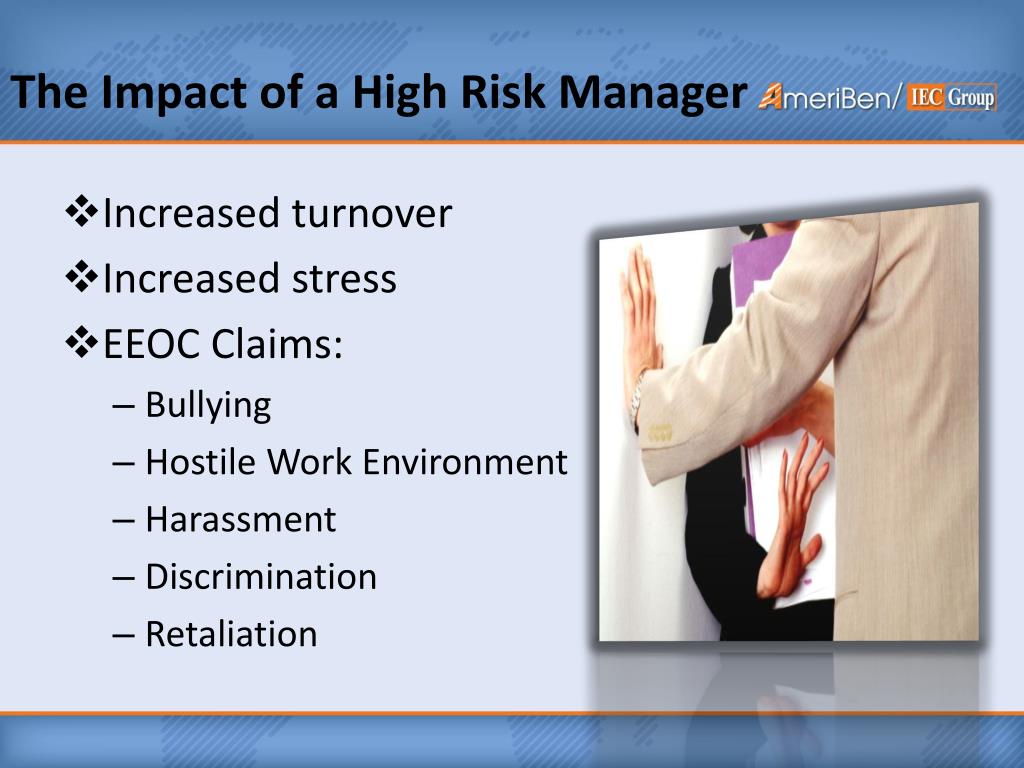 The Impact of a High Risk Manager AmeriBen/ IEC Group

❖Increased turnover
❖Increased stress
❖EEOC Claims:
– Bullying
– Hostile Work Environment
– Harassment
– Discrimination
– Retaliation